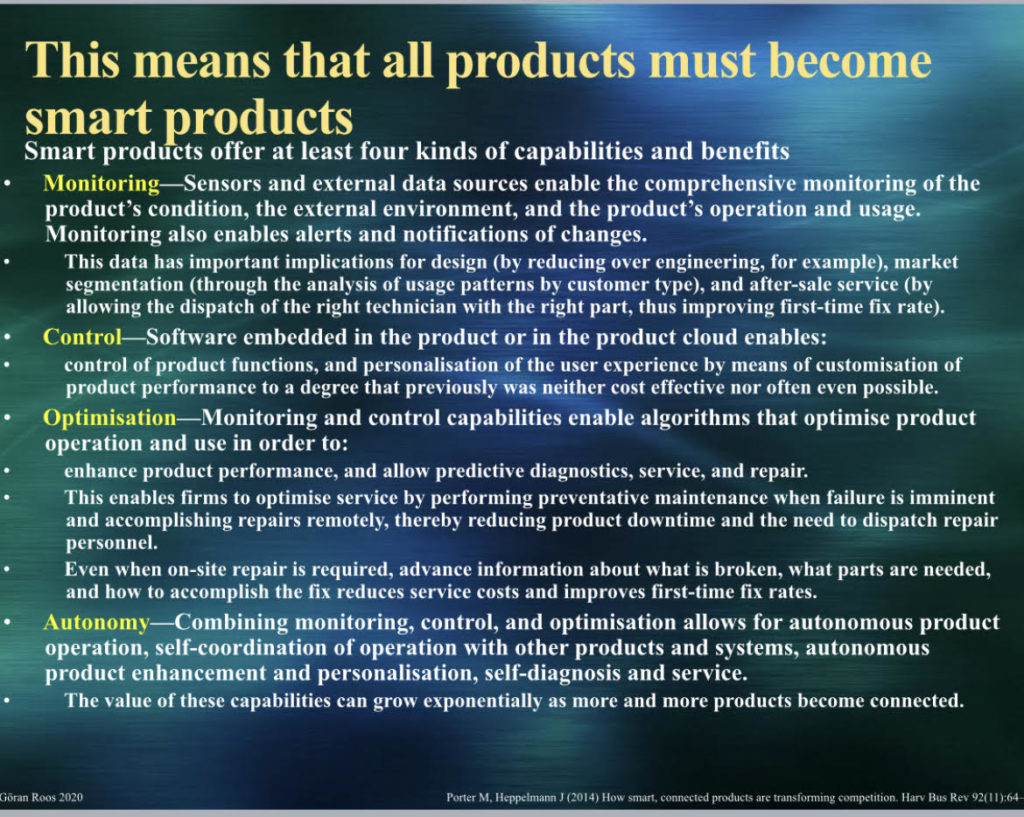 This means that all products must become smart products

Smart products offer at least four kinds of capabilities and benefits

• Monitoring—Sensors and external data sources enable the comprehensive monitoring of the product's condition, the external environment, and the product's operation and usage. Monitoring also enables alerts and notifications of changes.

• This data has important implications for design (by reducing over engineering, for example), market segmentation (through the analysis of usage patterns by customer type), and after-sale service (by allowing the dispatch of the right technician with the right part, thus improving first-time fix rate).

• Control—Software embedded in the product or in the product cloud enables:

• control of product functions, and personalisation of the user experience by means of customisation of product performance to a degree that previously was neither cost effective nor often even possible.

• Optimisation—Monitoring and control capabilities enable algorithms that optimise product operation and use in order to:

• enhance product performance, and allow predictive diagnostics, service, and repair.

• This enables firms to optimise service by performing preventative maintenance when failure is imminent and accomplishing repairs remotely, thereby reducing product downtime and the need to dispatch repair personnel.

• Even when on-site repair is required, advance information about what is broken, what parts are needed, and how to accomplish the fix reduces service costs and improves first-time fix rates.

• Autonomy—Combining monitoring, control, and optimisation allows for autonomous product operation, self-coordination of operation with other products and systems, autonomous product enhancement and personalisation, self-diagnosis and service.

• The value of these capabilities can grow exponentially as more and more products become connected.

Göran Roos 2020

Porter M, Heppelmann J (2014) How smart, connected products are transforming competition. Harv Bus Rev 92(11):64–